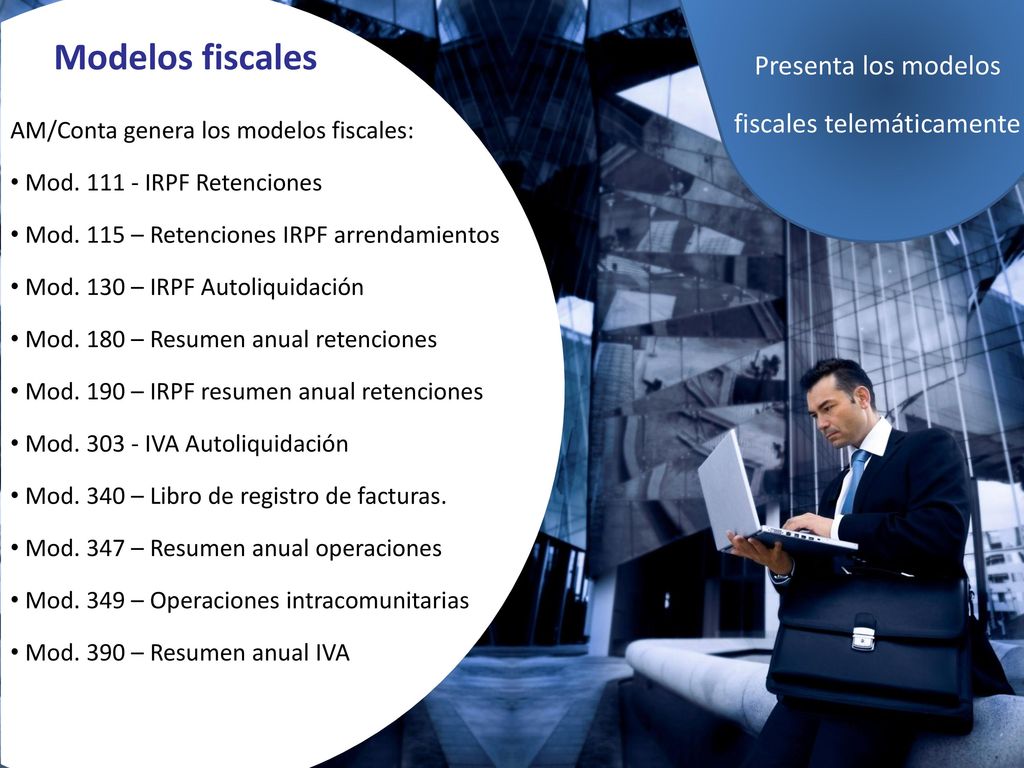 Modelos fiscales

AM/Conta genera los modelos fiscales:

• Mod. 111 - IRPF Retenciones
• Mod. 115 – Retenciones IRPF arrendamientos
• Mod. 130 – IRPF Autoliquidación
• Mod. 180 – Resumen anual retenciones
• Mod. 190 – IRPF resumen anual retenciones
• Mod. 303 - IVA Autoliquidación
• Mod. 340 – Libro de registro de facturas.
• Mod. 347 – Resumen anual operaciones
• Mod. 349 – Operaciones intracomunitarias
• Mod. 390 – Resumen anual IVA

Presenta los modelos fiscales telemáticamente